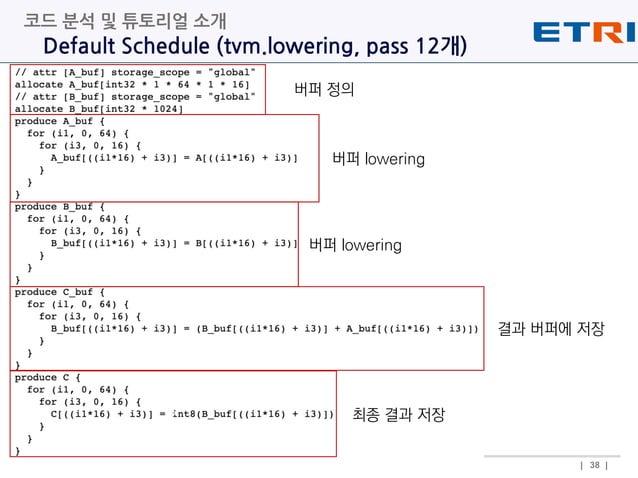 코드 분석 및 튜토리얼 소개
Default Schedule (tvm.lowering, pass 12개)

ETRI

// attr [A_buf] storage_scope = "global"
allocate A_buf[int32 * 1 * 64 * 1 * 16]
// attr [B_buf] storage_scope = "global"
allocate B_buf[int32 * 1024]

버퍼 정의

produce A_buf {
  for (i1, 0, 64) {
    for (i3, 0, 16) {
      A_buf[((i1*16) + i3)] = A[((i1*16) + i3)]
    }
  }
}

버퍼 lowering

produce B_buf {
  for (i1, 0, 64) {
    for (i3, 0, 16) {
      B_buf[((i1*16) + i3)] = B[((i1*16) + i3)]
    }
  }
}

버퍼 lowering

produce C_buf {
  for (i1, 0, 64) {
    for (i3, 0, 16) {
      B_buf[((i1*16) + i3)] = (B_buf[((i1*16) + i3)] + A_buf[((i1*16) + i3)])
    }
  }
}

결과 버퍼에 저장

produce C {
  for (i1, 0, 64) {
    for (i3, 0, 16) {
      C[((i1*16) + i3)] = int8(B_buf[((i1*16) + i3)])
    }
  }
}

최종 결과 저장

| 38 |